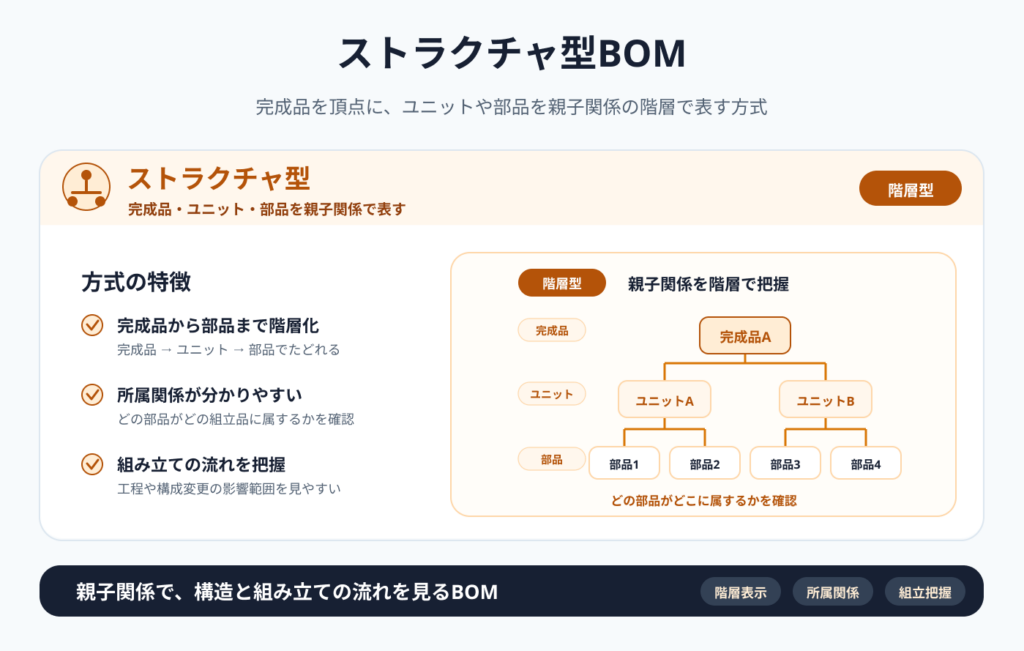 ストラクチャ型BOM

完成品を頂点に、ユニットや部品を親子関係の階層で表す方式

ストラクチャ型
完成品・ユニット・部品を親子関係で表す

階層型

方式の特徴

完成品から部品まで階層化
完成品 → ユニット → 部品でたどれる

所属関係が分かりやすい
どの部品がどの組立品に属するかを確認

組み立ての流れを把握
工程や構成変更の影響範囲を見やすい

階層型 親子関係を階層で把握

完成品
ユニット
部品

完成品A
ユニットA
ユニットB
部品1
部品2
部品3
部品4

どの部品がどこに属するかを確認

親子関係で、構造と組み立ての流れを見るBOM

階層表示
所属関係
組立把握